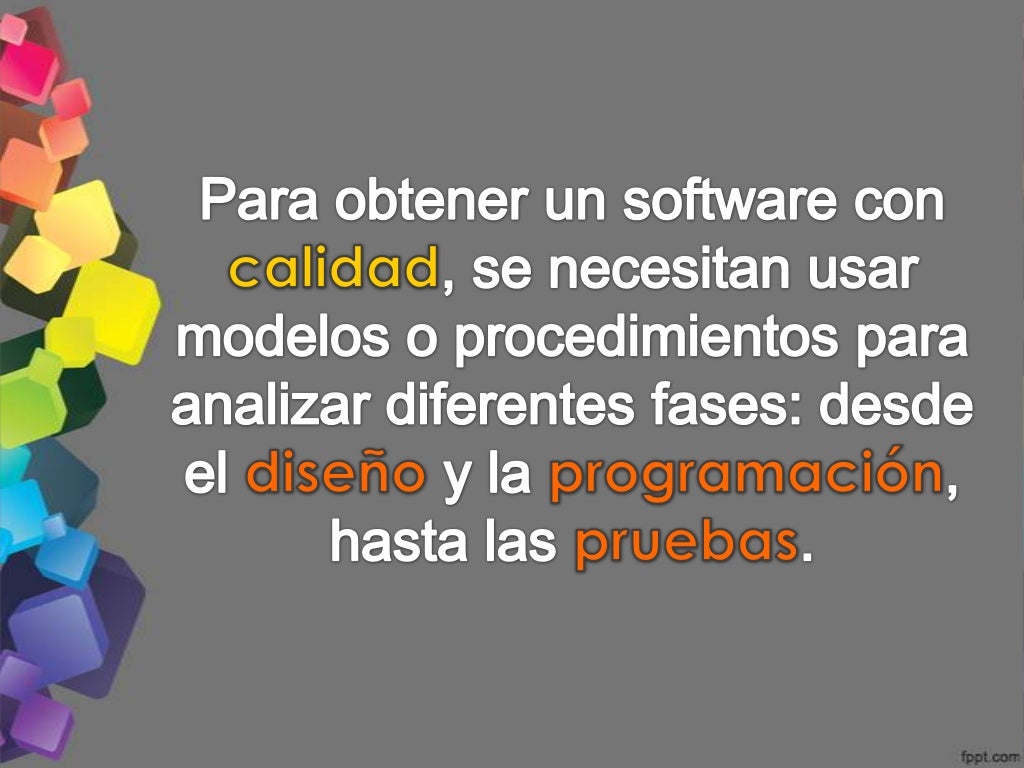 Para obtener un software con calidad, se necesitan usar modelos o procedimientos para analizar diferentes fases: desde el diseño y la programación, hasta las pruebas.

fppt.com